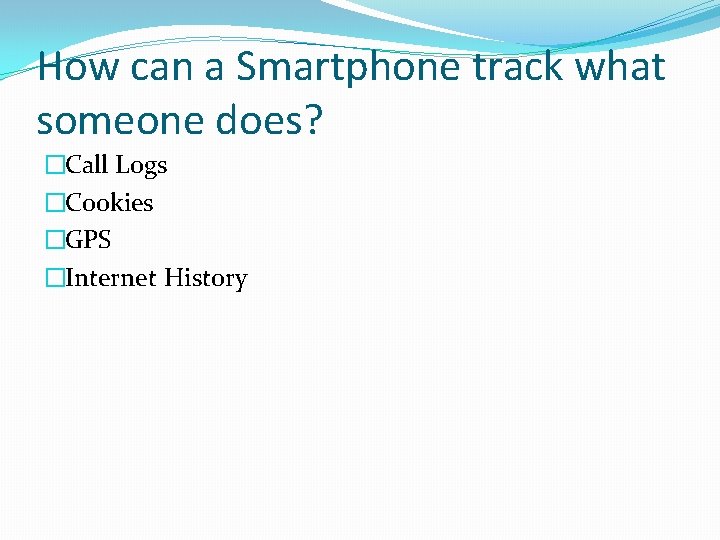 How can a Smartphone track what someone does?

□Call Logs
□Cookies
□GPS
□Internet History